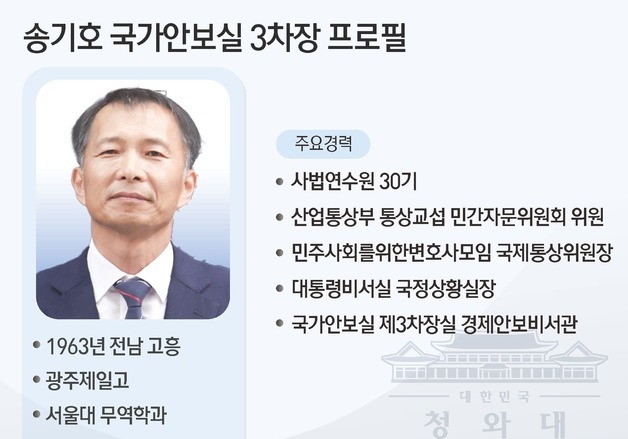 송기호 국가안보실 3차장 프로필

• 1963년 전남 고흥
• 광주제일고
• 서울대 무역학과

주요경력
• 사법연수원 30기
• 산업통상부 통상교섭 민간자문위원회 위원
• 민주사회를위한변호사모임 국제통상위원장
• 대통령비서실 국정상황실장
• 국가안보실 제3차장실 경제안보비서관

대한민국
청와대